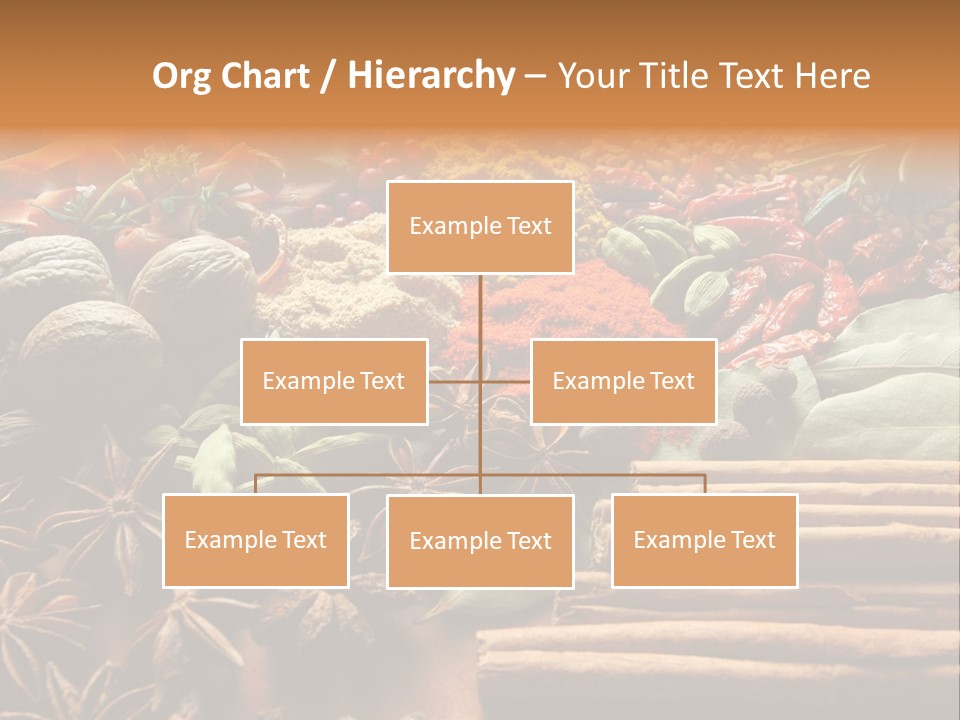 Org Chart / Hierarchy – Your Title Text Here

Example Text

Example Text

Example Text

Example Text

Example Text

Example Text